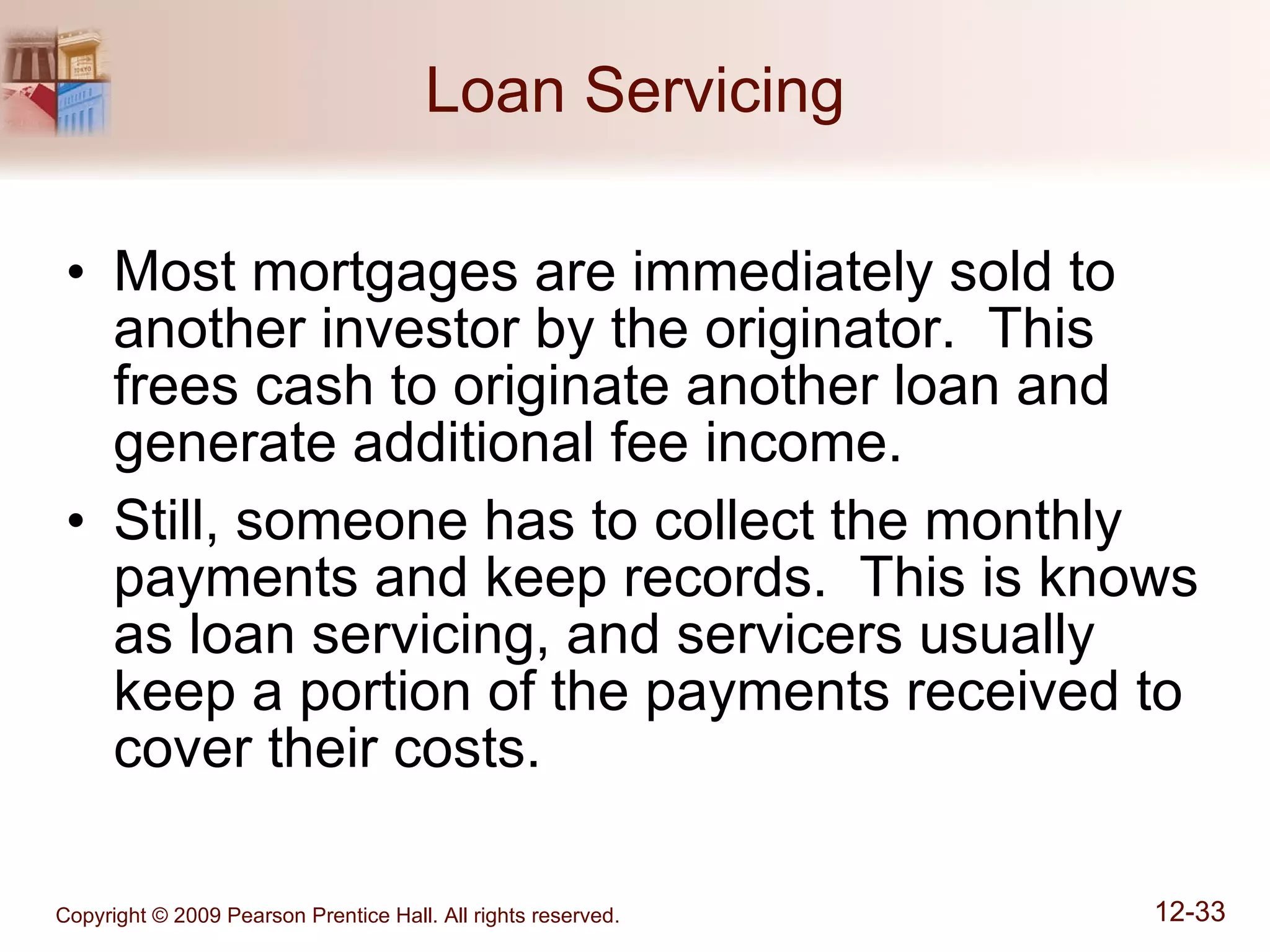 Loan Servicing

• Most mortgages are immediately sold to another investor by the originator. This frees cash to originate another loan and generate additional fee income.

• Still, someone has to collect the monthly payments and keep records. This is knows as loan servicing, and servicers usually keep a portion of the payments received to cover their costs.

Copyright © 2009 Pearson Prentice Hall. All rights reserved.

12-33